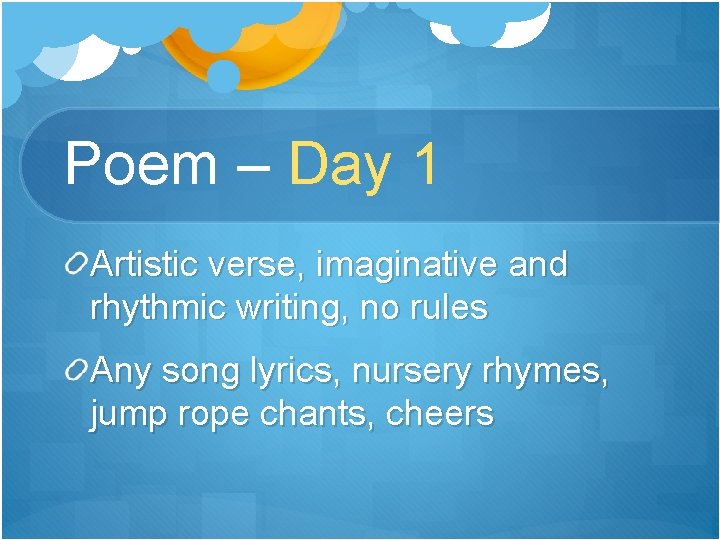 Poem – Day 1

Artistic verse, imaginative and rhythmic writing, no rules

Any song lyrics, nursery rhymes, jump rope chants, cheers